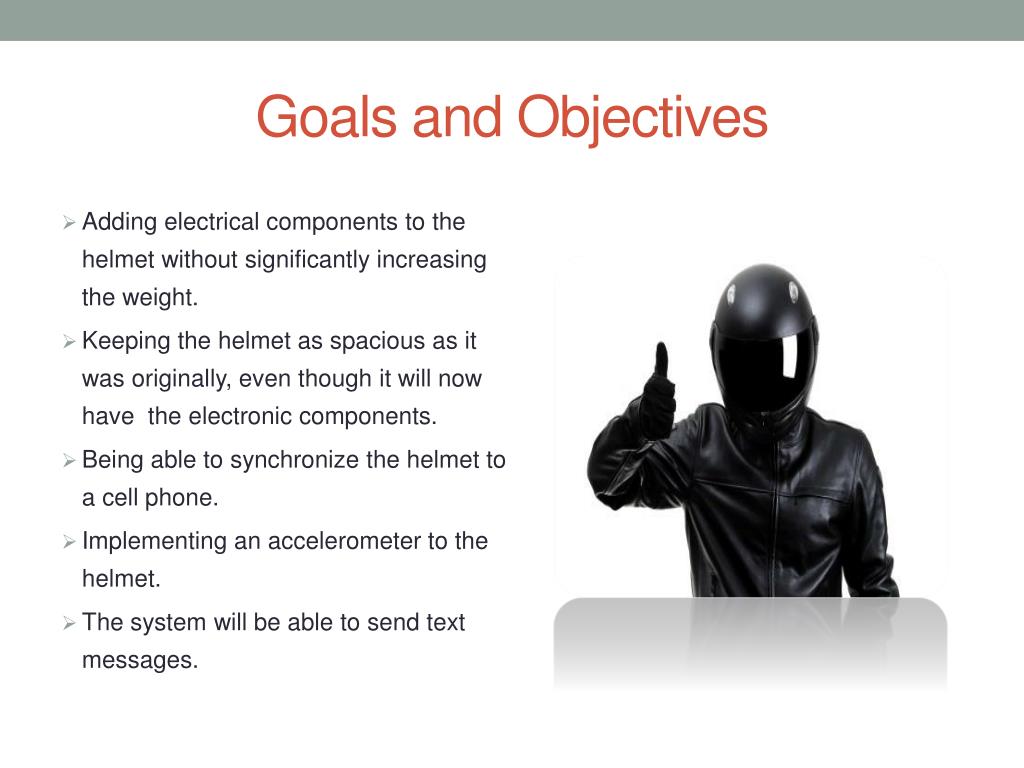 Goals and Objectives

➢ Adding electrical components to the helmet without significantly increasing the weight.

➢ Keeping the helmet as spacious as it was originally, even though it will now have  the electronic components.

➢ Being able to synchronize the helmet to a cell phone.

➢ Implementing an accelerometer to the helmet.

➢ The system will be able to send text messages.